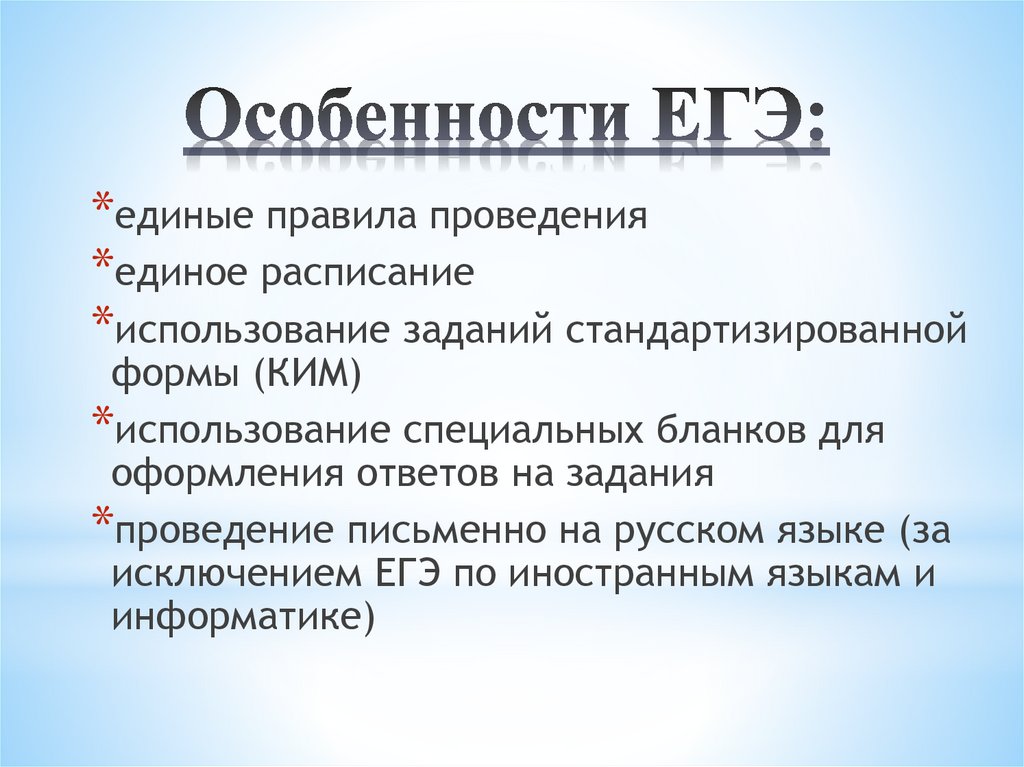 Особенности ЕГЭ:

*единые правила проведения

*единое расписание

*использование заданий стандартизированной формы (КИМ)

*использование специальных бланков для оформления ответов на задания

*проведение письменно на русском языке (за исключением ЕГЭ по иностранным языкам и информатике)